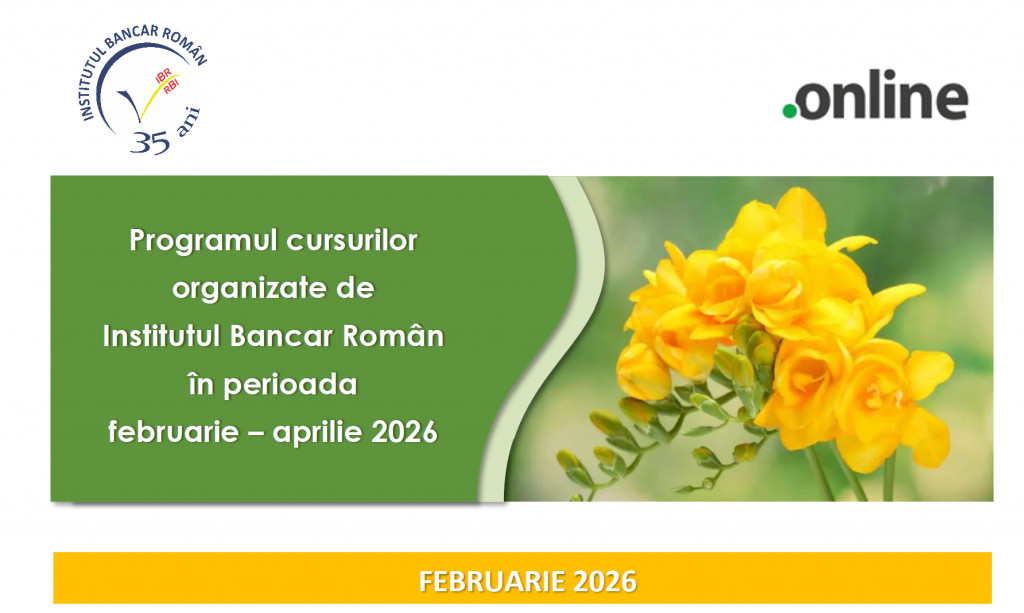 INSTITUTUL BANCAR ROMÂN
IBR
RBI
35 ani

.online

Programul cursurilor organizate de Institutul Bancar Român în perioada februarie – aprilie 2026

FEBRUARIE 2026